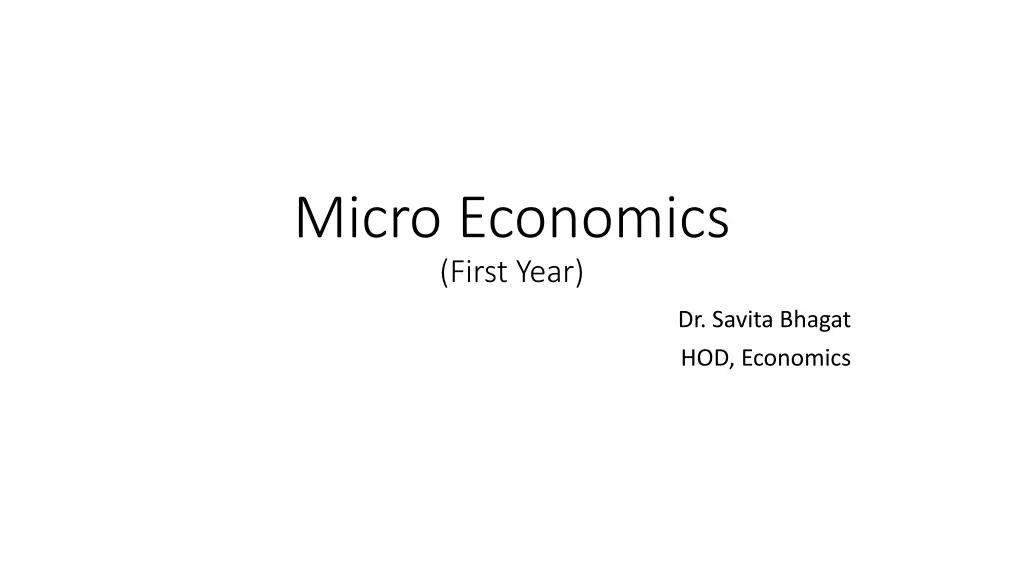 Micro Economics
(First Year)

Dr. Savita Bhagat
HOD, Economics